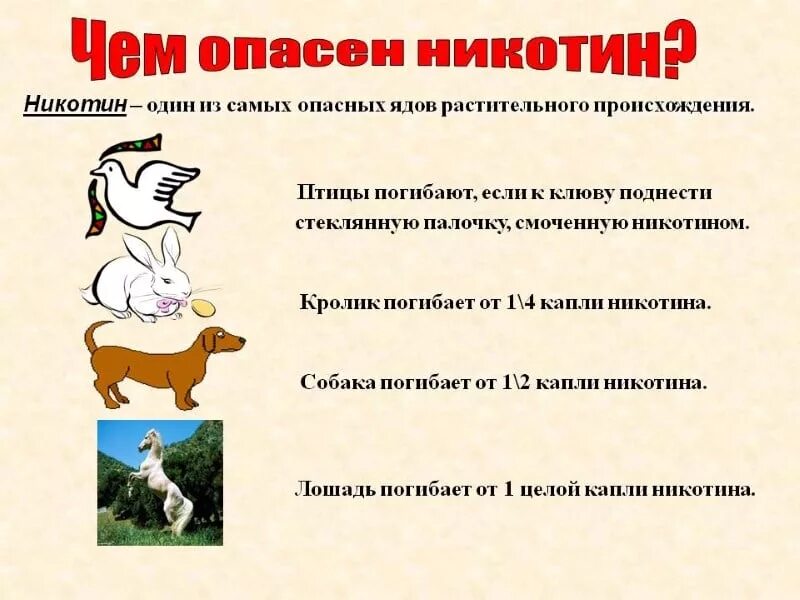 Чем опасен никотин?

Никотин – один из самых опасных ядов растительного происхождения.

Птицы погибают, если к клюву поднести стеклянную палочку, смоченную никотином.

Кролик погибает от 1\4 капли никотина.

Собака погибает от 1\2 капли никотина.

Лошадь погибает от 1 целой капли никотина.